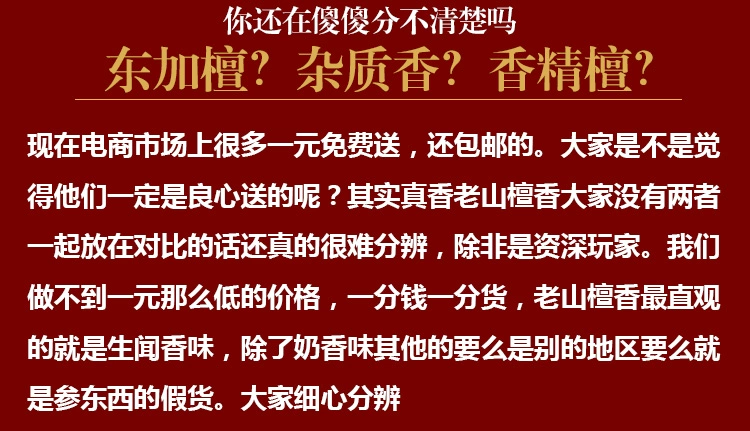 你还在傻傻分不清楚吗
东加檀？杂质香？香精檀？

现在电商市场上很多一元免费送，还包邮的。大家是不是觉得他们一定是良心送的呢？其实真香老山檀香大家没有两者一起放在对比的话还真的很难分辨，除非是资深玩家。我们做不到一元那么低的价格，一分钱一分货，老山檀香最直观的就是生闻香味，除了奶香味其他的要么是别的地区要么就是参东西的假货。大家细心分辨